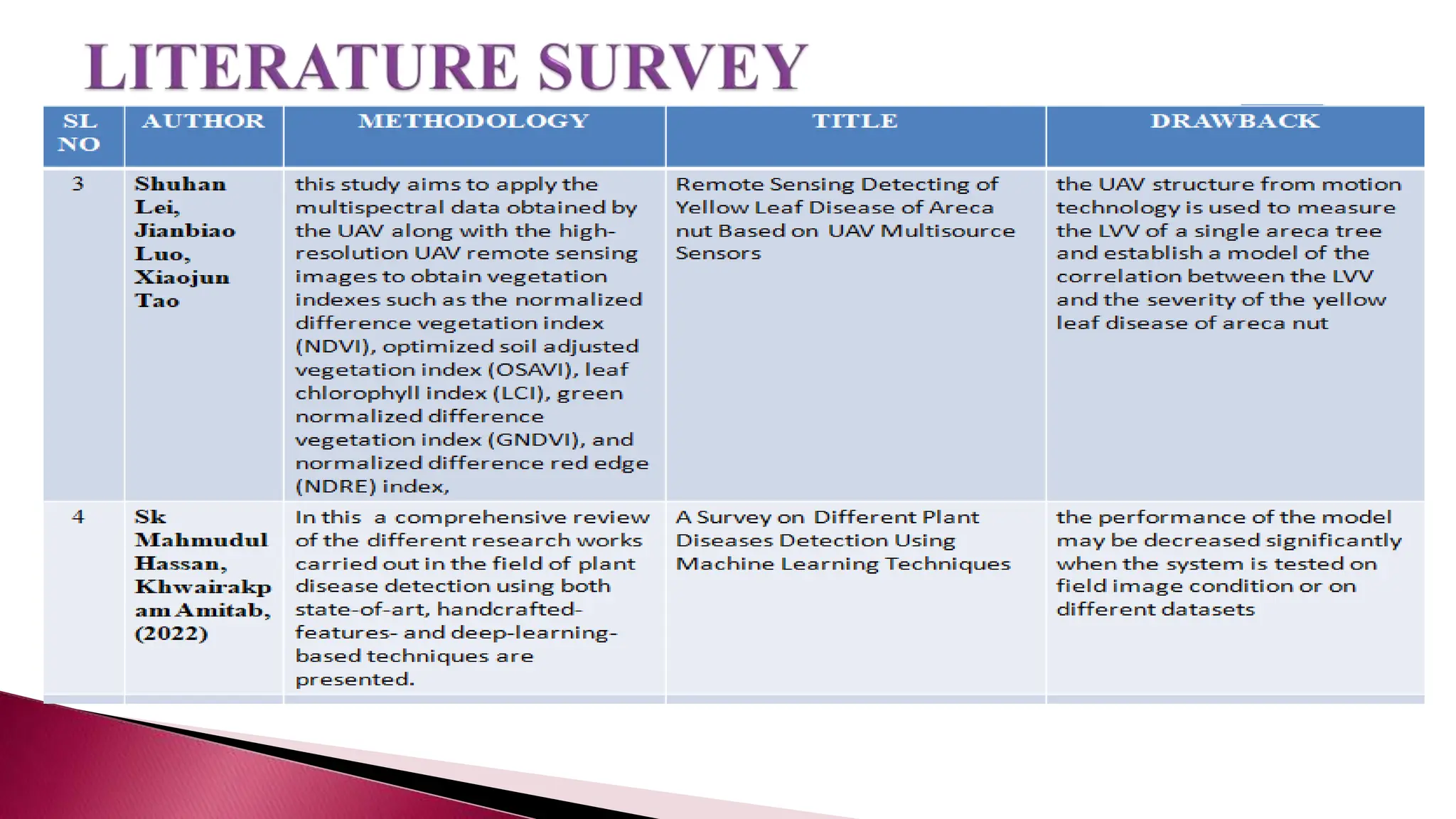 LITERATURE SURVEY

| SL NO | AUTHOR | METHODOLOGY | TITLE | DRAWBACK |
|---|---|---|---|---|
| 3 | Shuhan Lei, Jianbiao Luo, Xiaojun Tao | this study aims to apply the multispectral data obtained by the UAV along with the high-resolution UAV remote sensing images to obtain vegetation indexes such as the normalized difference vegetation index (NDVI), optimized soil adjusted vegetation index (OSAVI), leaf chlorophyll index (LCI), green normalized difference vegetation index (GNDVI), and normalized difference red edge (NDRE) index, | Remote Sensing Detecting of Yellow Leaf Disease of Areca nut Based on UAV Multisource Sensors | the UAV structure from motion technology is used to measure the LVV of a single areca tree and establish a model of the correlation between the LVV and the severity of the yellow leaf disease of areca nut |
| 4 | Sk Mahmudul Hassan, Khwairakpam Amitab, (2022) | In this a comprehensive review of the different research works carried out in the field of plant disease detection using both state-of-art, handcrafted-features- and deep-learning-based techniques are presented. | A Survey on Different Plant Diseases Detection Using Machine Learning Techniques | the performance of the model may be decreased significantly when the system is tested on field image condition or on different datasets |